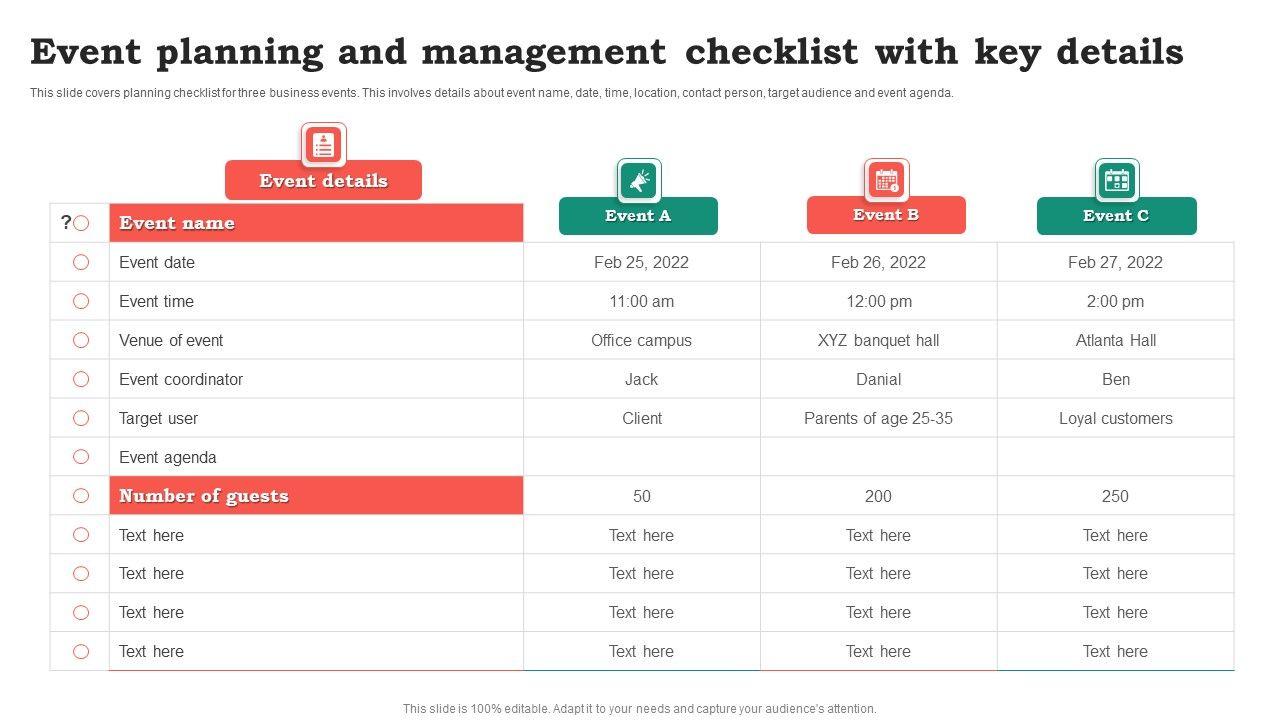 Event planning and management checklist with key details

This slide covers planning checklist for three business events. This involves details about event name, date, time, location, contact person, target audience and event agenda.

Event details

| ? | Event name | Event A | Event B | Event C |
|---|---|---|---|---|
| | Event date | Feb 25, 2022 | Feb 26, 2022 | Feb 27, 2022 |
| | Event time | 11:00 am | 12:00 pm | 2:00 pm |
| | Venue of event | Office campus | XYZ banquet hall | Atlanta Hall |
| | Event coordinator | Jack | Danial | Ben |
| | Target user | Client | Parents of age 25-35 | Loyal customers |
| | Event agenda | | | |
| | Number of guests | 50 | 200 | 250 |
| | Text here | Text here | Text here | Text here |
| | Text here | Text here | Text here | Text here |
| | Text here | Text here | Text here | Text here |
| | Text here | Text here | Text here | Text here |

This slide is 100% editable. Adapt it to your needs and capture your audience's attention.